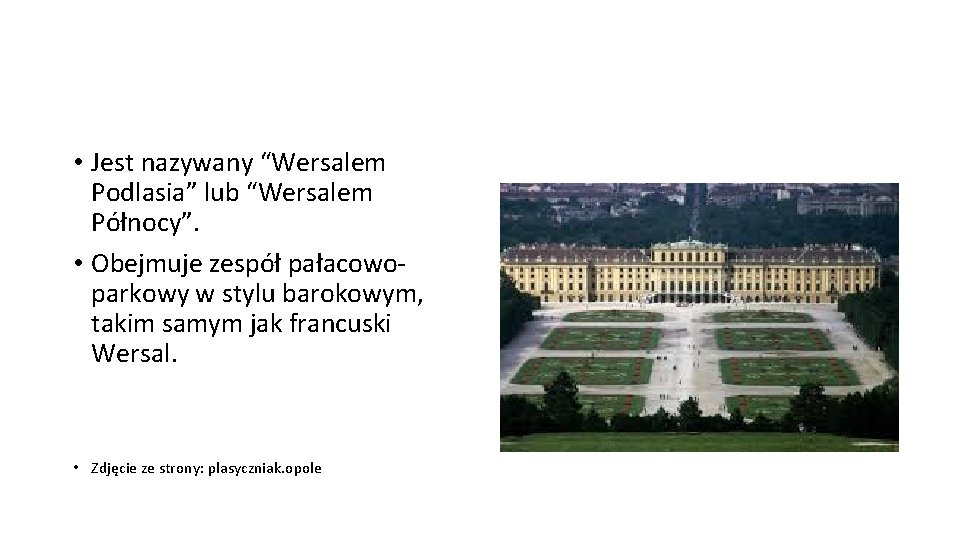 • Jest nazywany "Wersalem Podlasia" lub "Wersalem Północy".

• Obejmuje zespół pałacowo-parkowy w stylu barokowym, takim samym jak francuski Wersal.

• Zdjęcie ze strony: plasyczniak.opole